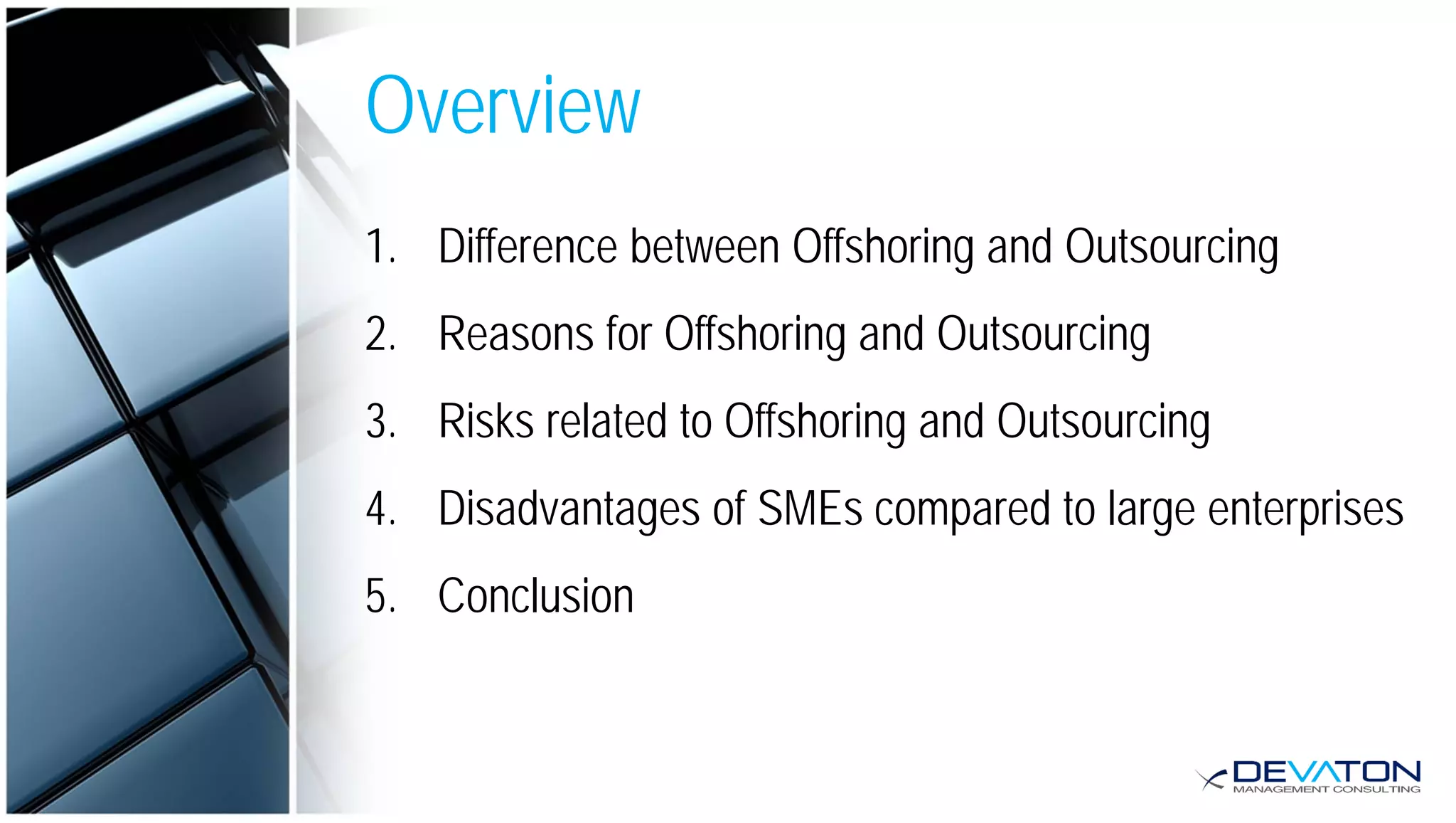 Overview

1. Difference between Offshoring and Outsourcing
2. Reasons for Offshoring and Outsourcing
3. Risks related to Offshoring and Outsourcing
4. Disadvantages of SMEs compared to large enterprises
5. Conclusion

DEVATON
MANAGEMENT CONSULTING